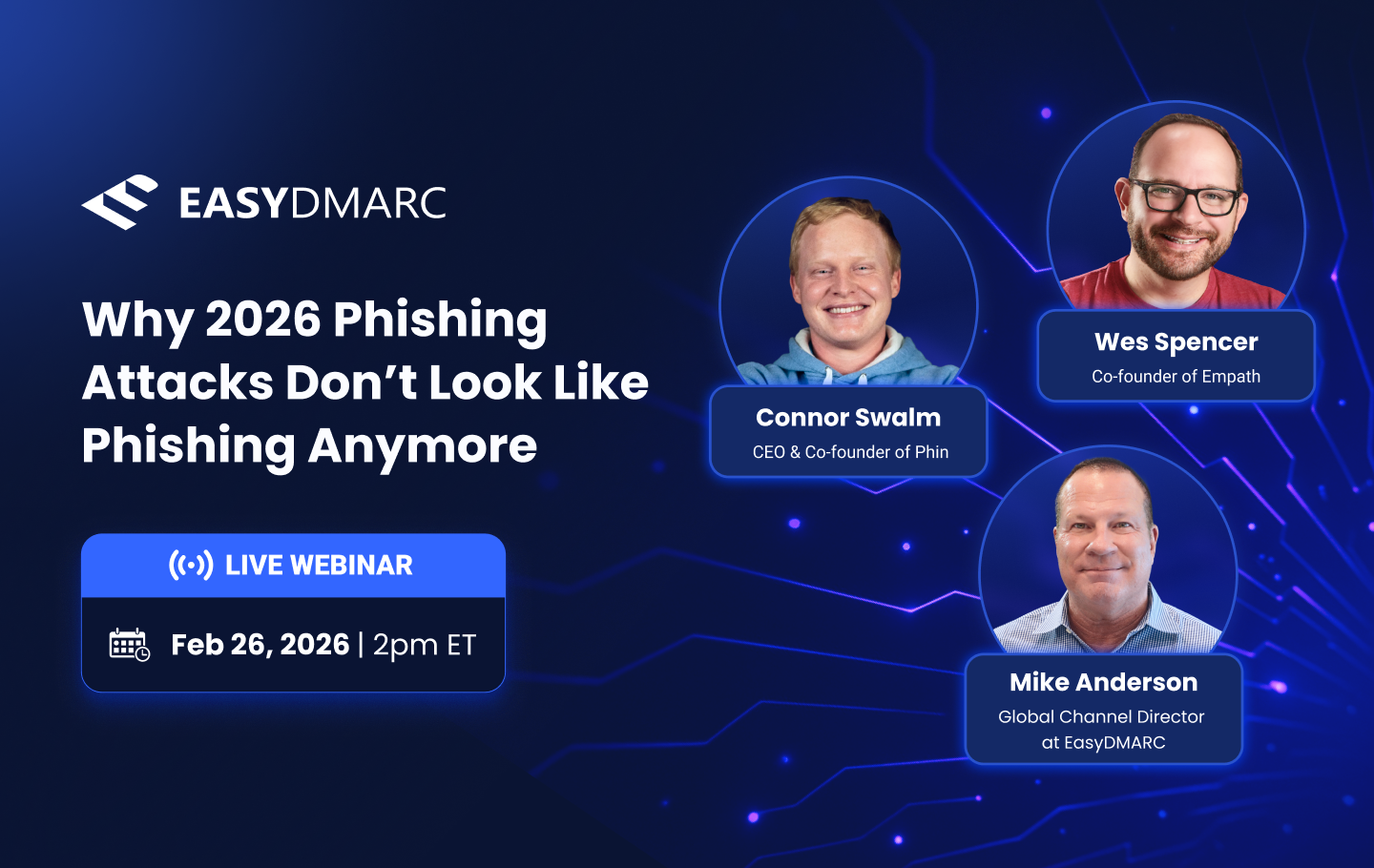 EASYDMARC

Why 2026 Phishing Attacks Don't Look Like Phishing Anymore

LIVE WEBINAR

Feb 26, 2026 | 2pm ET

Connor Swalm
CEO & Co-founder of Phin

Wes Spencer
Co-founder of Empath

Mike Anderson
Global Channel Director at EasyDMARC